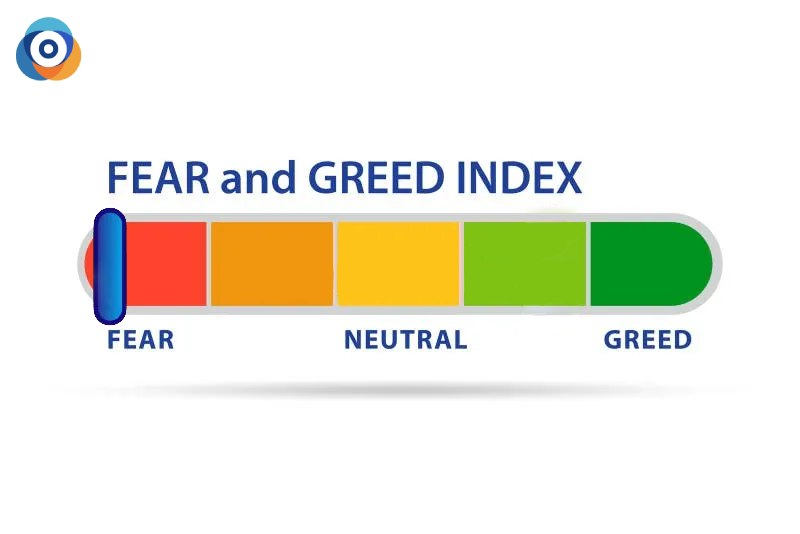 FEAR and GREED INDEX

FEAR NEUTRAL GREED